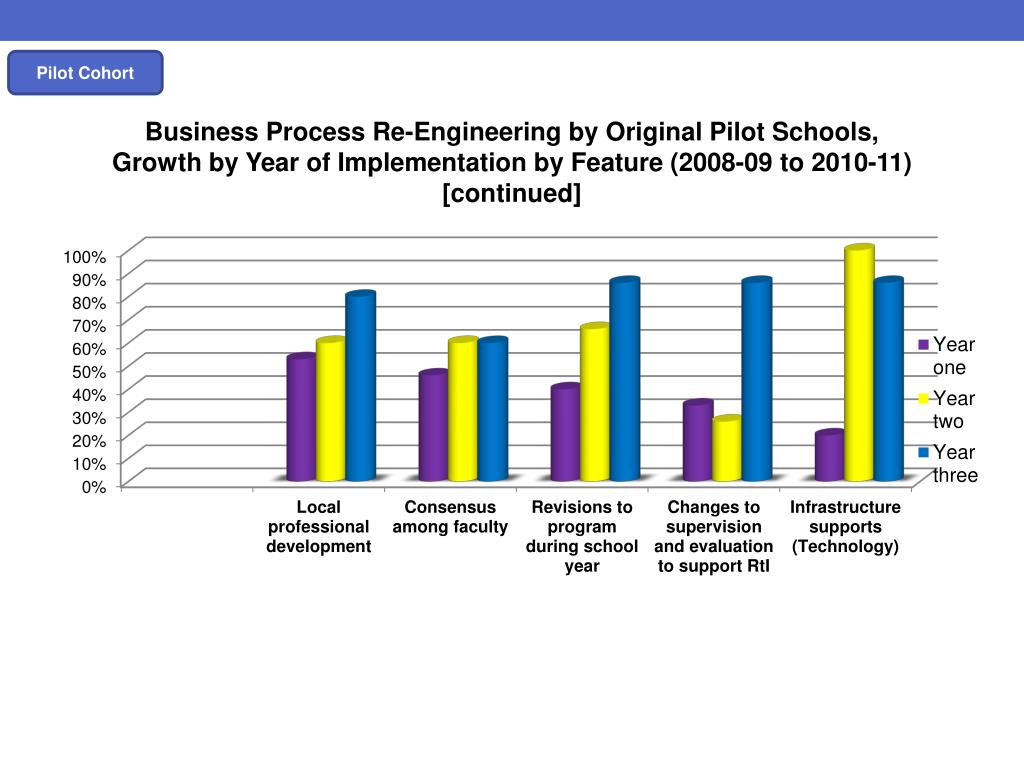 Pilot Cohort

Business Process Re-Engineering by Original Pilot Schools, Growth by Year of Implementation by Feature (2008-09 to 2010-11) [continued]

100%
90%
80%
70%
60%
50%
40%
30%
20%
10%
0%

Local professional development
Consensus among faculty
Revisions to program during school year
Changes to supervision and evaluation to support RtI
Infrastructure supports (Technology)

Year one
Year two
Year three